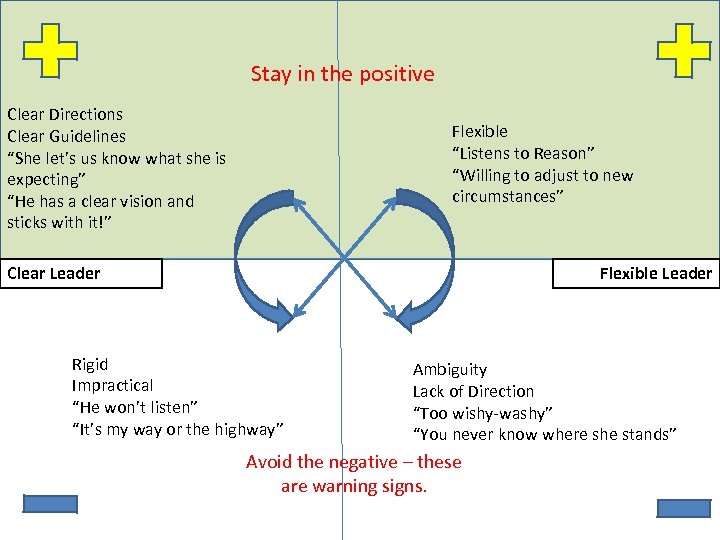 Stay in the positive

Clear Directions
Clear Guidelines
“She let’s us know what she is expecting”
“He has a clear vision and sticks with it!”

Flexible
“Listens to Reason”
“Willing to adjust to new circumstances”

Clear Leader

Flexible Leader

Rigid
Impractical
“He won’t listen”
“It’s my way or the highway”

Ambiguity
Lack of Direction
“Too wishy-washy”
“You never know where she stands”

Avoid the negative – these are warning signs.